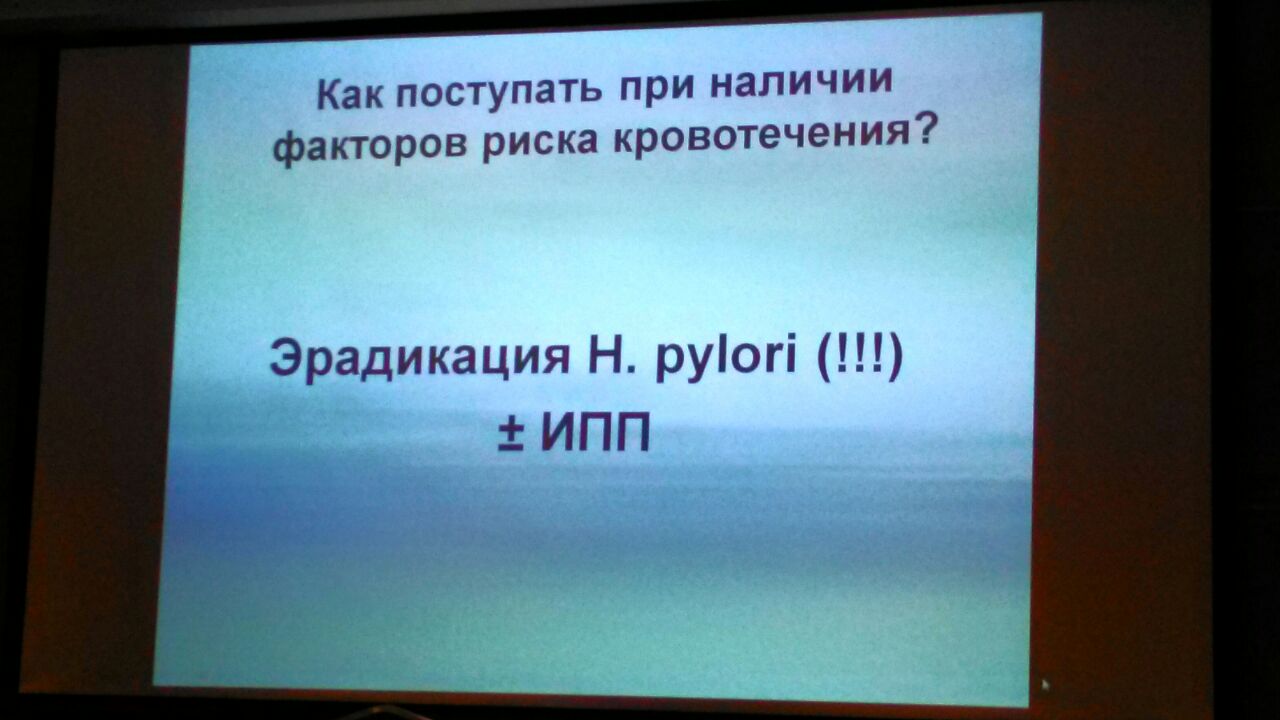 Как поступать при наличии факторов риска кровотечения?

Эрадикация H. pylori (!!!)
± ИПП